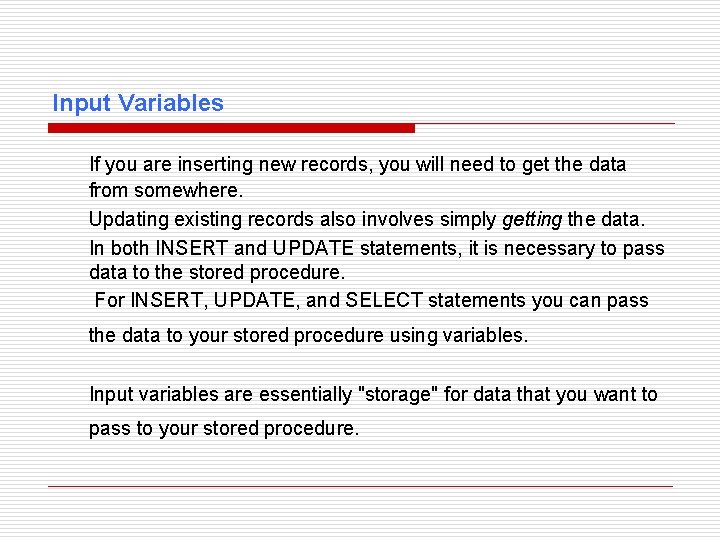 Input Variables

If you are inserting new records, you will need to get the data from somewhere.

Updating existing records also involves simply getting the data.

In both INSERT and UPDATE statements, it is necessary to pass data to the stored procedure.

For INSERT, UPDATE, and SELECT statements you can pass the data to your stored procedure using variables.

Input variables are essentially "storage" for data that you want to pass to your stored procedure.